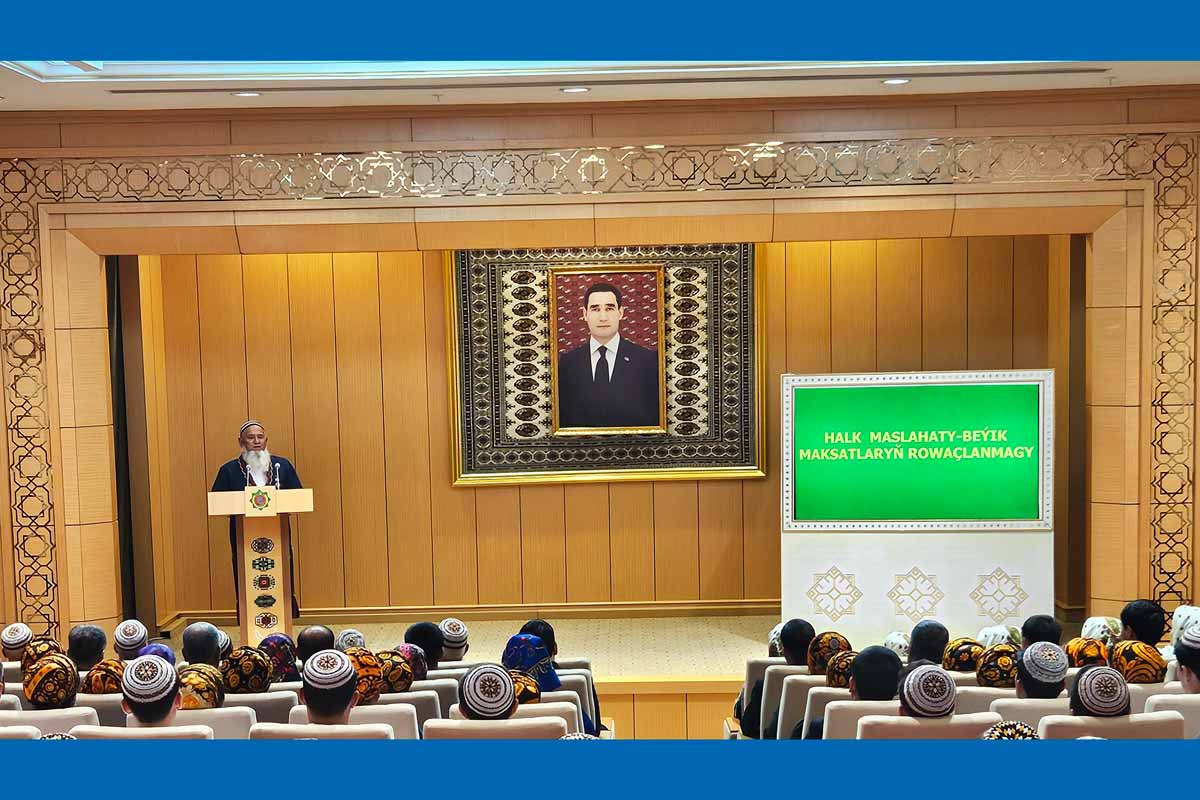 HALK MASLAHATY-BEÝIK MAKSATLARYŇ ROWAÇLANMAGY